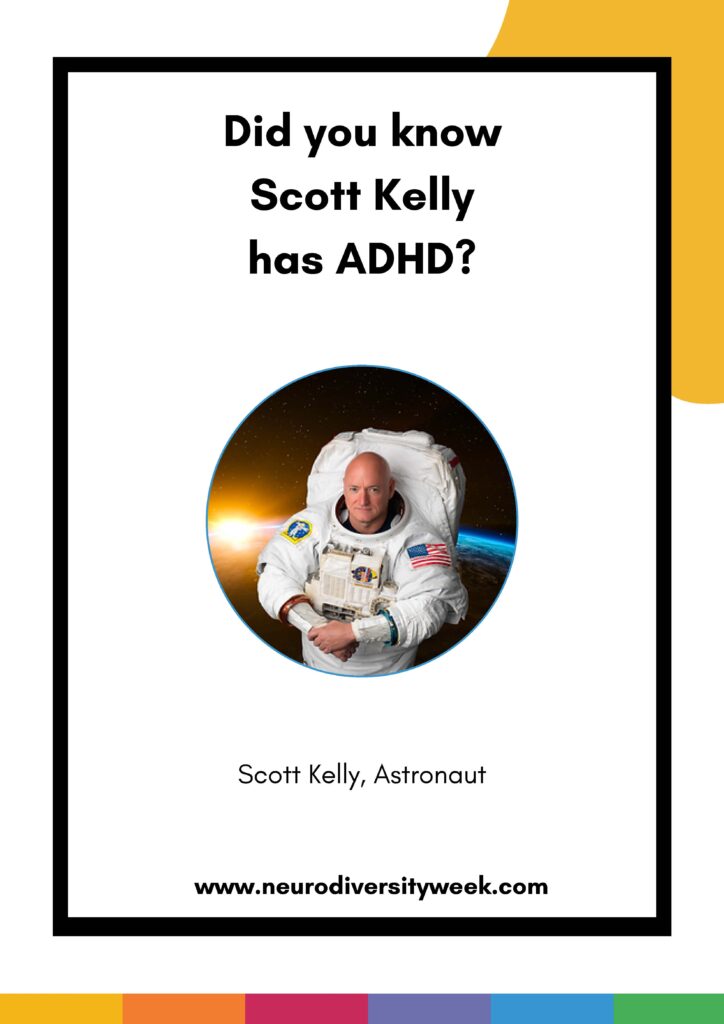 Did you know Scott Kelly has ADHD?

Scott Kelly, Astronaut

www.neurodiversityweek.com